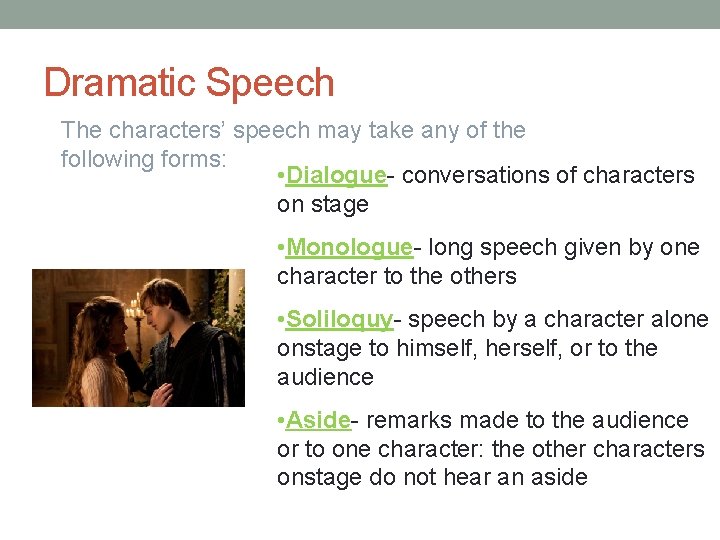 Dramatic Speech

The characters' speech may take any of the following forms:

•Dialogue- conversations of characters on stage

•Monologue- long speech given by one character to the others

•Soliloquy- speech by a character alone onstage to himself, herself, or to the audience

•Aside- remarks made to the audience or to one character: the other characters onstage do not hear an aside